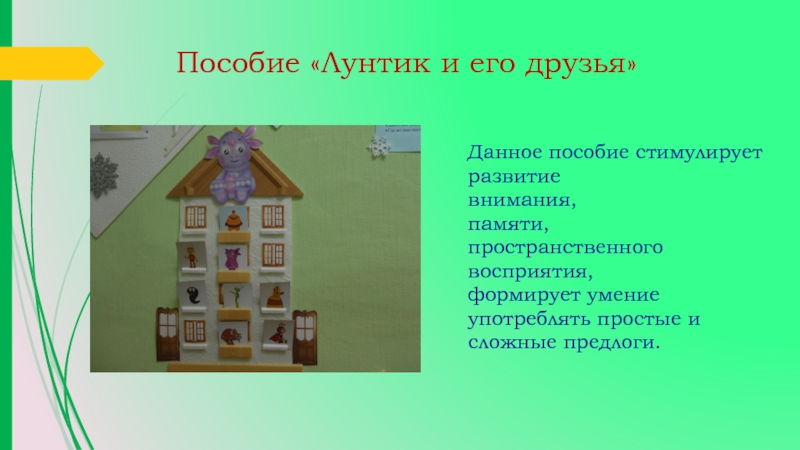 Пособие «Лунтик и его друзья»

Данное пособие стимулирует развитие
внимания,
памяти,
пространственного восприятия,
формирует умение употреблять простые и сложные предлоги.